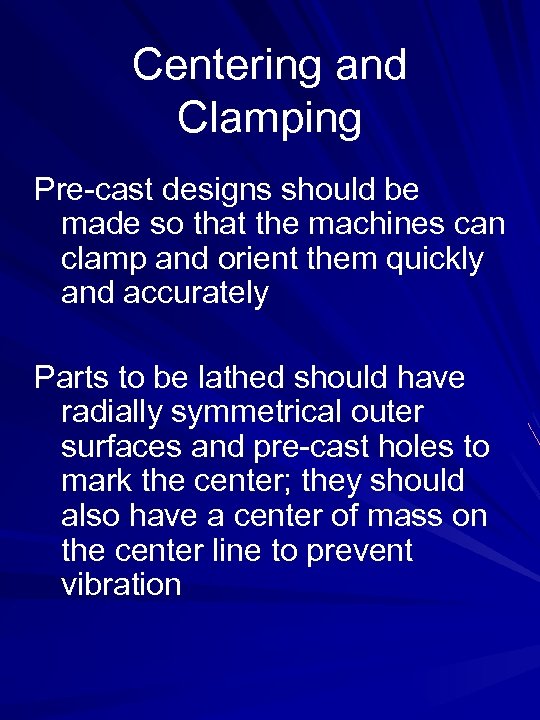 Centering and Clamping

Pre-cast designs should be made so that the machines can clamp and orient them quickly and accurately

Parts to be lathed should have radially symmetrical outer surfaces and pre-cast holes to mark the center; they should also have a center of mass on the center line to prevent vibration